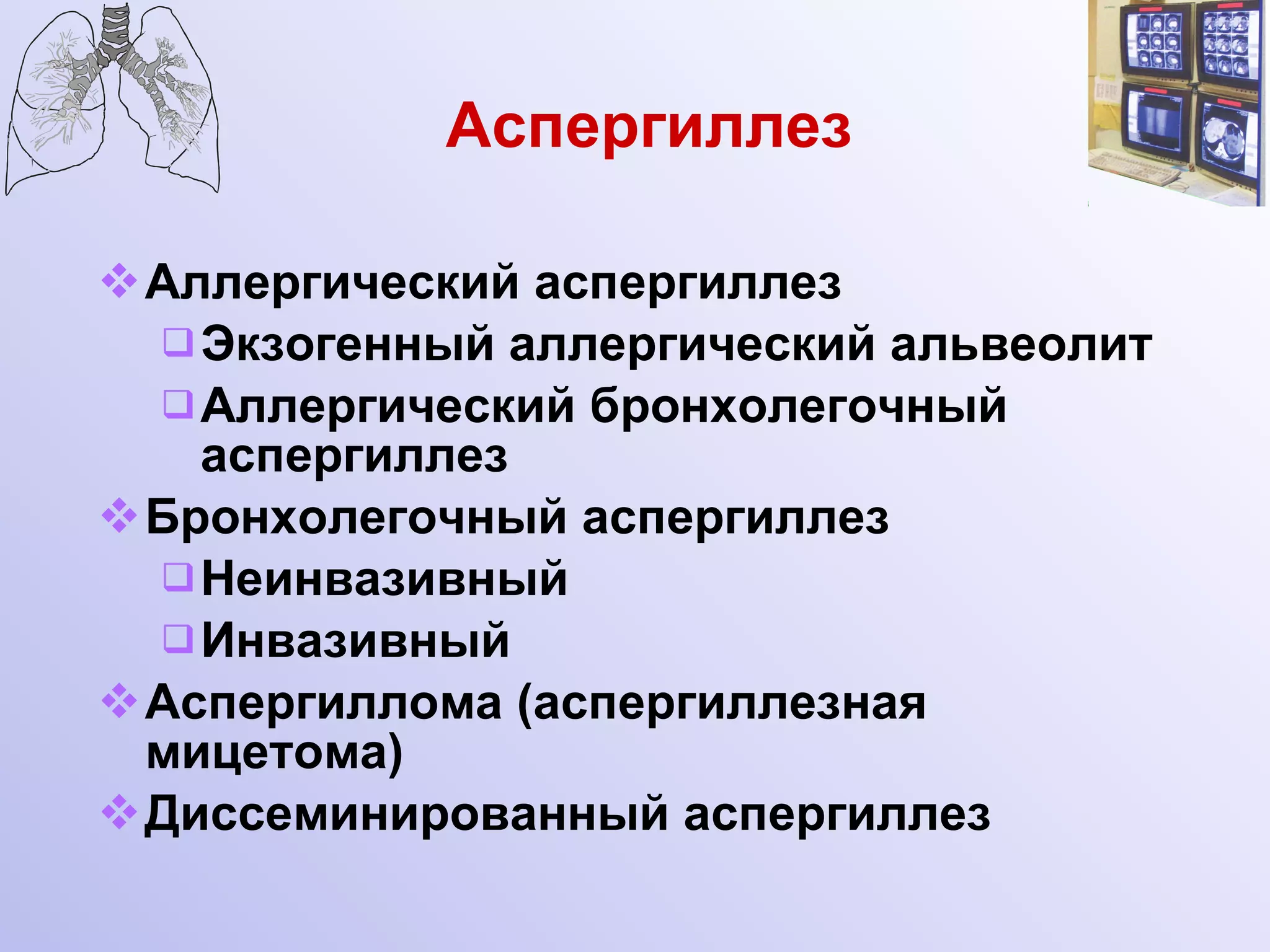 Аспергиллез

❖ Аллергический аспергиллез
❑ Экзогенный аллергический альвеолит
❑ Аллергический бронхолегочный аспергиллез
❖ Бронхолегочный аспергиллез
❑ Неинвазивный
❑ Инвазивный
❖ Аспергиллома (аспергиллезная мицетома)
❖ Диссеминированный аспергиллез